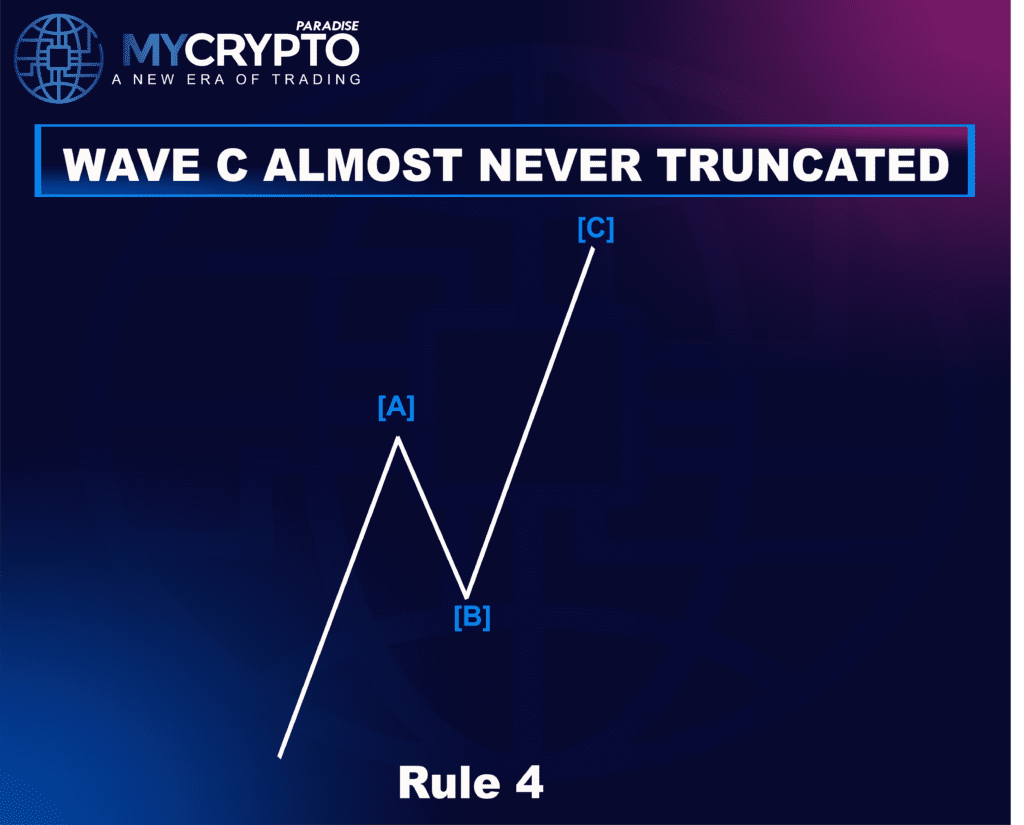 PARADISE
MYCRYPTO
A NEW ERA OF TRADING

WAVE C ALMOST NEVER TRUNCATED

[C]

[A]

[B]

Rule 4